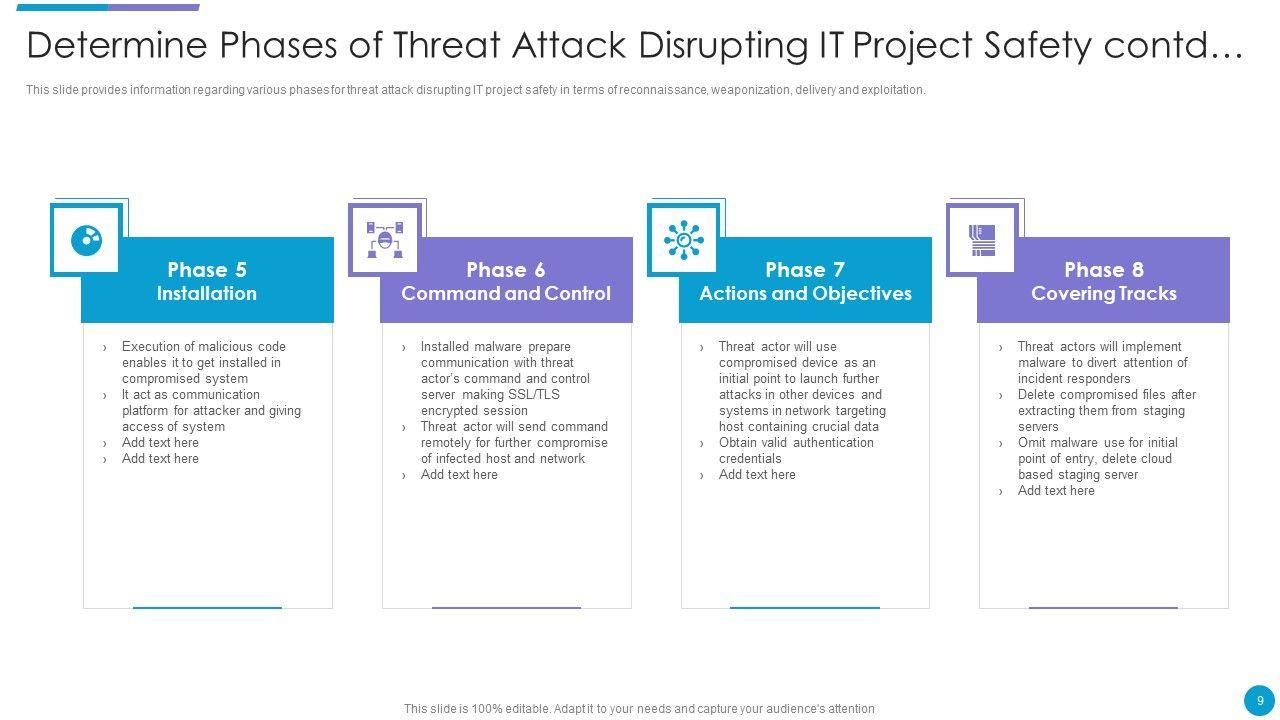 Determine Phases of Threat Attack Disrupting IT Project Safety contd…

This slide provides information regarding various phases for threat attack disrupting IT project safety in terms of reconnaissance, weaponization, delivery and exploitation.

Phase 5
Installation

› Execution of malicious code enables it to get installed in compromised system
› It act as communication platform for attacker and giving access of system
› Add text here
› Add text here

Phase 6
Command and Control

› Installed malware prepare communication with threat actor's command and control server making SSL/TLS encrypted session
› Threat actor will send command remotely for further compromise of infected host and network
› Add text here

Phase 7
Actions and Objectives

› Threat actor will use compromised device as an initial point to launch further attacks in other devices and systems in network targeting host containing crucial data
› Obtain valid authentication credentials
› Add text here

Phase 8
Covering Tracks

› Threat actors will implement malware to divert attention of incident responders
› Delete compromised files after extracting them from staging servers
› Omit malware use for initial point of entry, delete cloud based staging server
› Add text here

This slide is 100% editable. Adapt it to your needs and capture your audience's attention

9